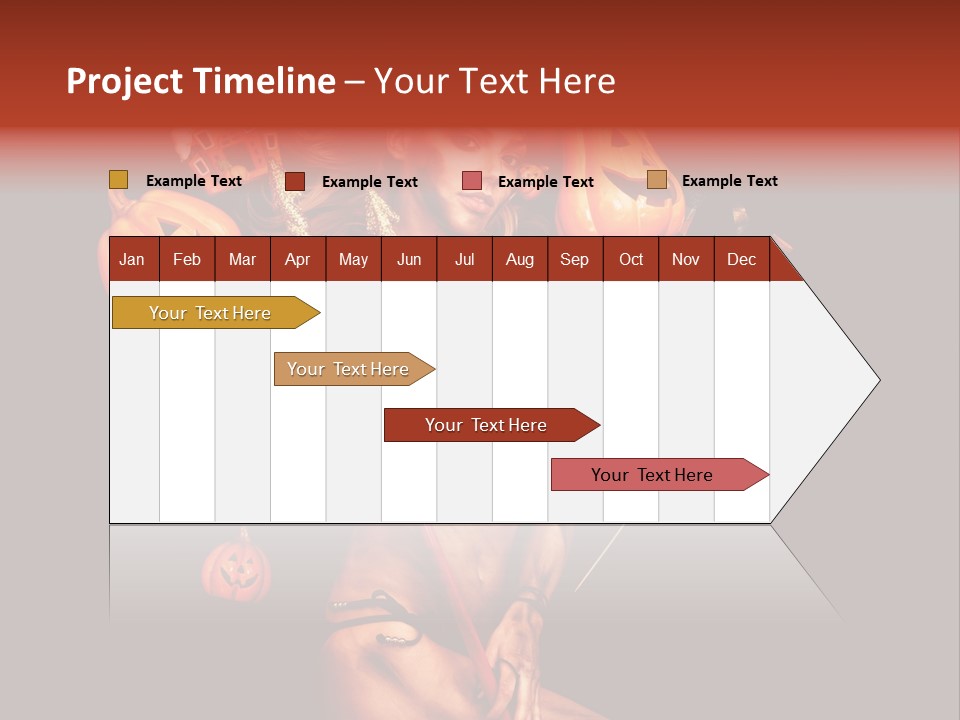 Project Timeline – Your Text Here

Example Text Example Text Example Text Example Text

| Jan | Feb | Mar | Apr | May | Jun | Jul | Aug | Sep | Oct | Nov | Dec |
|---|---|---|---|---|---|---|---|---|---|---|---|

Your Text Here

Your Text Here

Your Text Here

Your Text Here